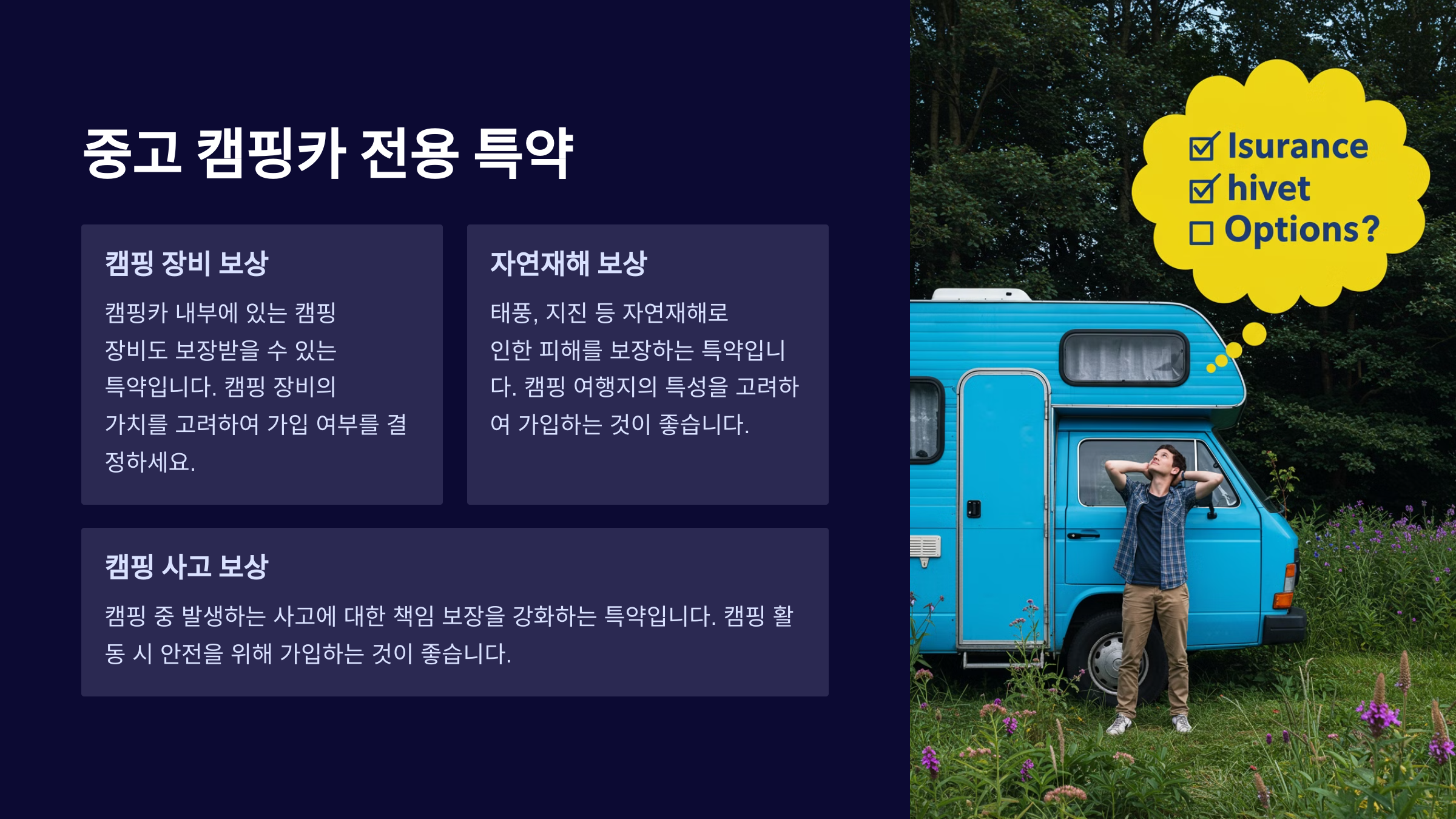 중고 캠핑카 전용 특약

캠핑 장비 보상

캠핑카 내부에 있는 캠핑 장비도 보장받을 수 있는 특약입니다. 캠핑 장비의 가치를 고려하여 가입 여부를 결정하세요.

자연재해 보상

태풍, 지진 등 자연재해로 인한 피해를 보장하는 특약입니다. 캠핑 여행지의 특성을 고려하여 가입하는 것이 좋습니다.

캠핑 사고 보상

캠핑 중 발생하는 사고에 대한 책임 보장을 강화하는 특약입니다. 캠핑 활동 시 안전을 위해 가입하는 것이 좋습니다.

☑ Isurance
☑ hivet
☐ Options?